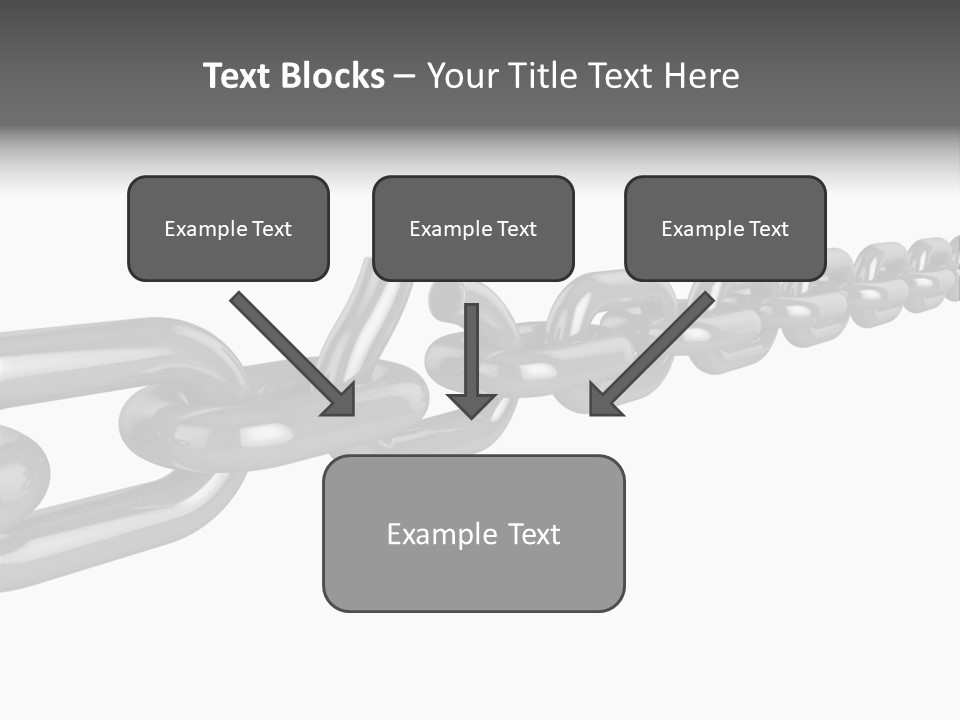 Text Blocks – Your Title Text Here

Example Text

Example Text

Example Text

Example Text